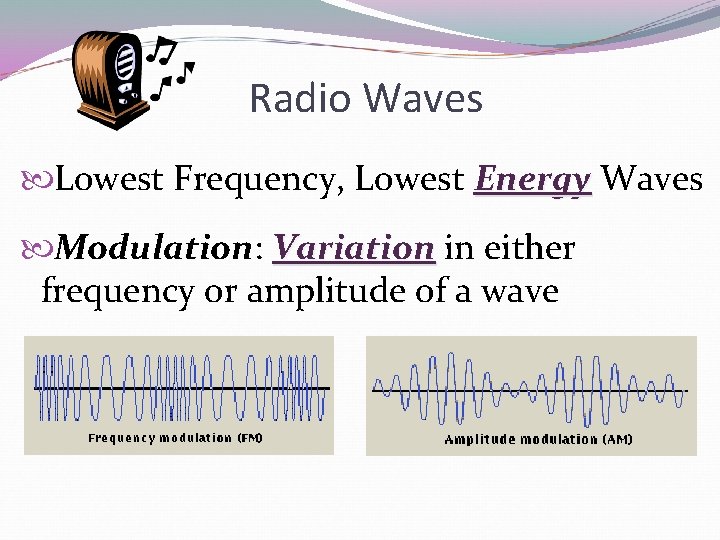 Radio Waves

Lowest Frequency, Lowest Energy Waves

Modulation: Variation in either frequency or amplitude of a wave

Frequency modulation (FM)

Amplitude modulation (AM)